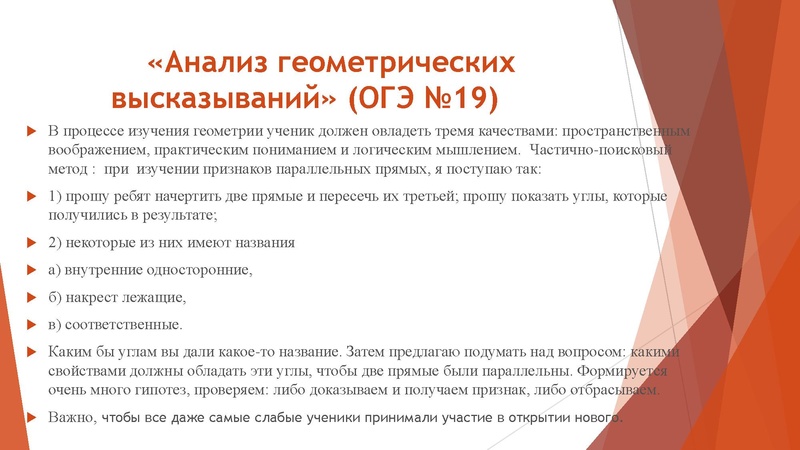 «Анализ геометрических высказываний» (ОГЭ №19)

В процессе изучения геометрии ученик должен овладеть тремя качествами: пространственным воображением, практическим пониманием и логическим мышлением. Частично-поисковый метод : при изучении признаков параллельных прямых, я поступаю так:

1) прошу ребят начертить две прямые и пересечь их третьей; прошу показать углы, которые получились в результате;

2) некоторые из них имеют названия

а) внутренние односторонние,

б) накрест лежащие,

в) соответственные.

Каким бы углам вы дали какое-то название. Затем предлагаю подумать над вопросом: какими свойствами должны обладать эти углы, чтобы две прямые были параллельны. Формируется очень много гипотез, проверяем: либо доказываем и получаем признак, либо отбрасываем.

Важно, чтобы все даже самые слабые ученики принимали участие в открытии нового.